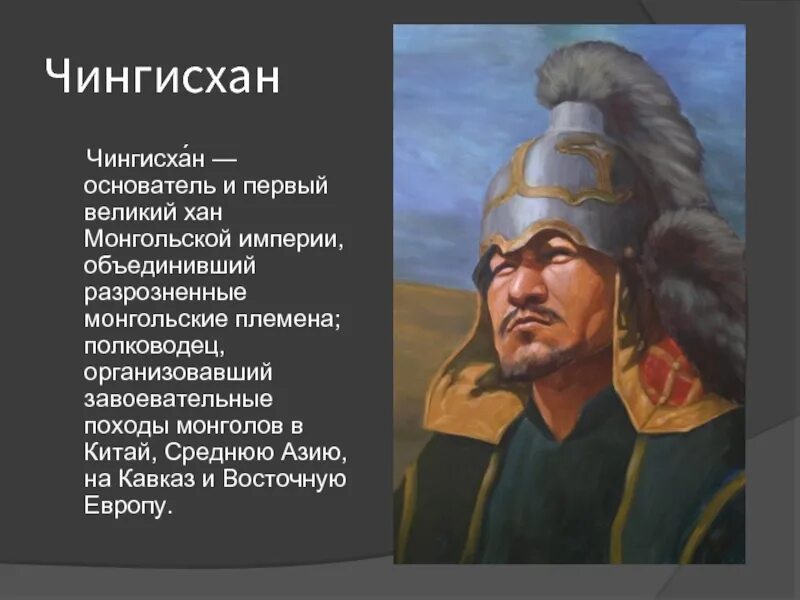 Чингисхан

Чингисха́н — основатель и первый великий хан Монгольской империи, объединивший разрозненные монгольские племена; полководец, организовавший завоевательные походы монголов в Китай, Среднюю Азию, на Кавказ и Восточную Европу.